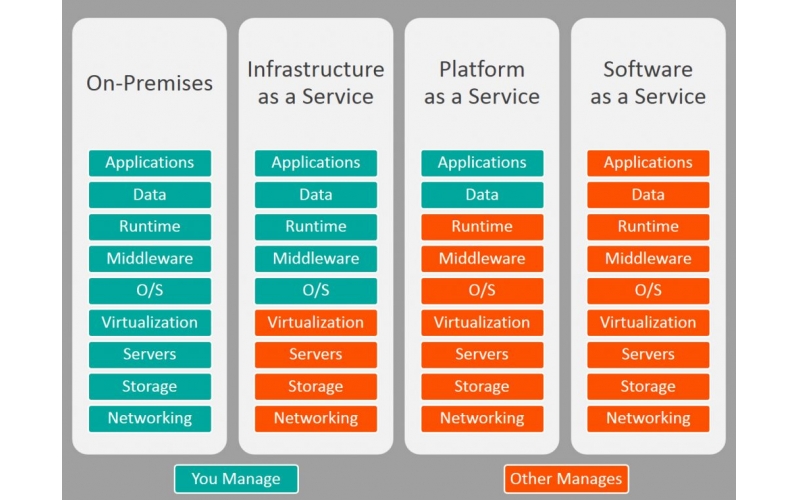 On-Premises

Applications
Data
Runtime
Middleware
O/S
Virtualization
Servers
Storage
Networking

Infrastructure as a Service

Applications
Data
Runtime
Middleware
O/S
Virtualization
Servers
Storage
Networking

Platform as a Service

Applications
Data
Runtime
Middleware
O/S
Virtualization
Servers
Storage
Networking

Software as a Service

Applications
Data
Runtime
Middleware
O/S
Virtualization
Servers
Storage
Networking

You Manage

Other Manages